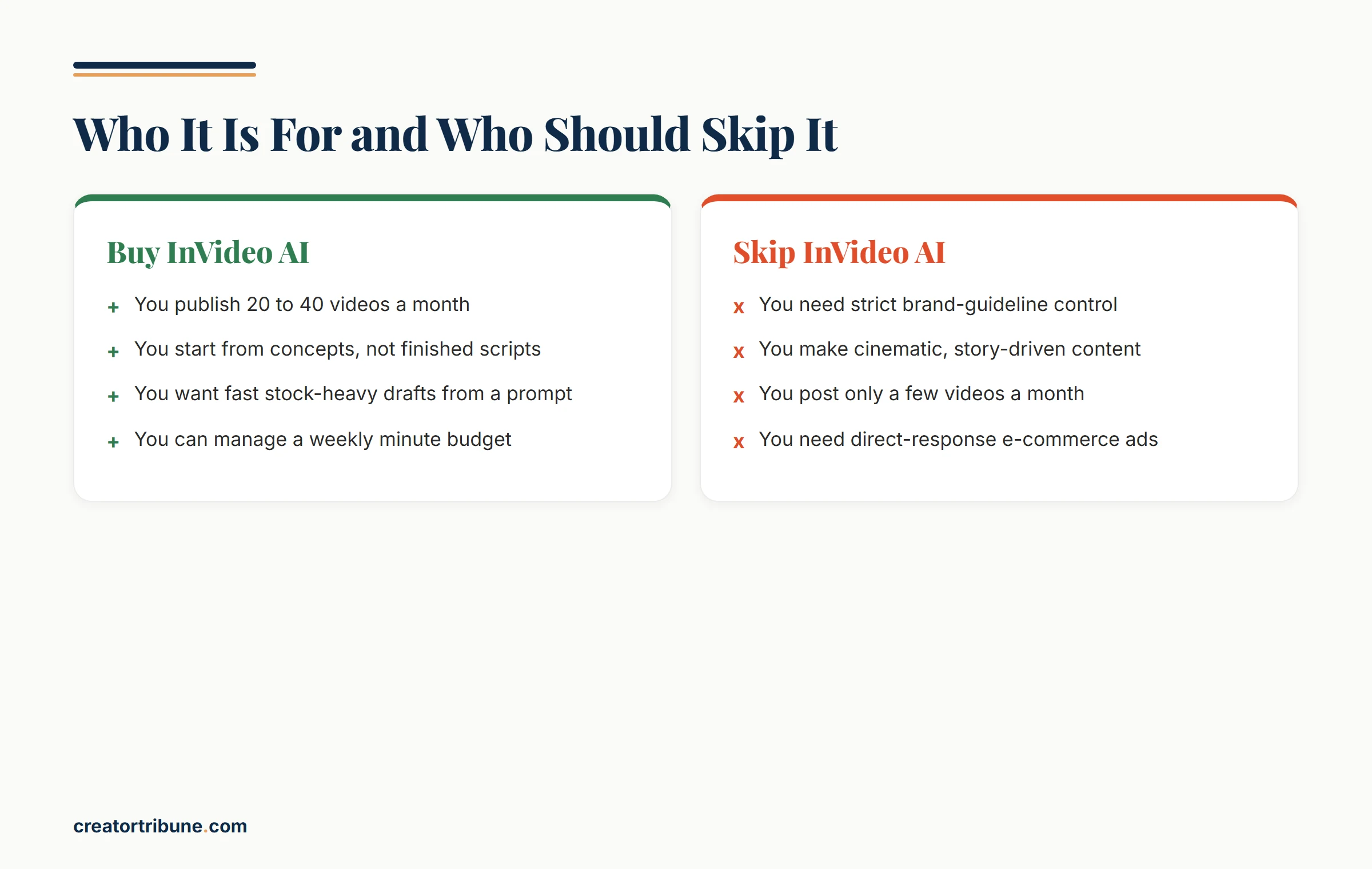 Who It Is For and Who Should Skip It

Buy InVideo AI

+ You publish 20 to 40 videos a month
+ You start from concepts, not finished scripts
+ You want fast stock-heavy drafts from a prompt
+ You can manage a weekly minute budget

Skip InVideo AI

x You need strict brand-guideline control
x You make cinematic, story-driven content
x You post only a few videos a month
x You need direct-response e-commerce ads

creatortribune.com